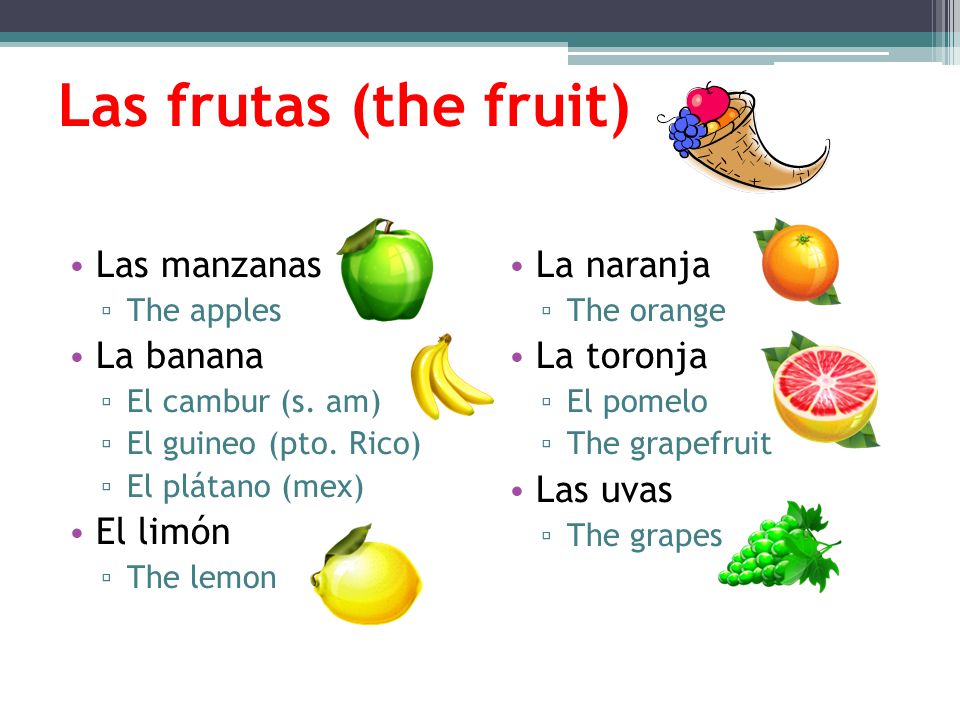 Las frutas (the fruit)

• Las manzanas
  ▫ The apples
• La banana
  ▫ El cambur (s. am)
  ▫ El guineo (pto. Rico)
  ▫ El plátano (mex)
• El limón
  ▫ The lemon

• La naranja
  ▫ The orange
• La toronja
  ▫ El pomelo
  ▫ The grapefruit
• Las uvas
  ▫ The grapes